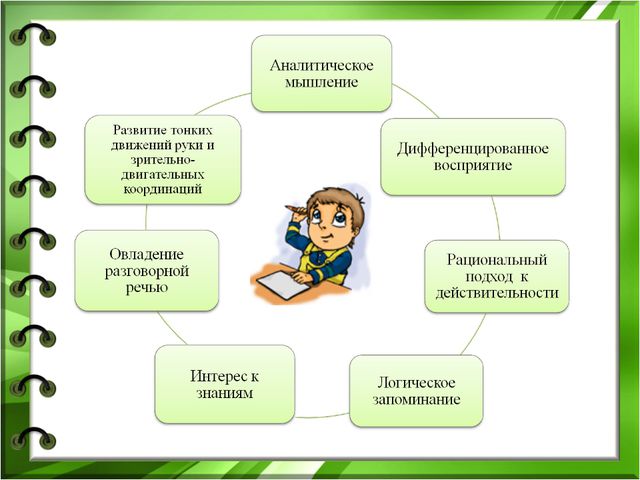 Аналитическое мышление

Дифференцированное восприятие

Рациональный подход к действительности

Логическое запоминание

Интерес к знаниям

Овладение разговорной речью

Развитие тонких движений руки и зрительно-двигательных координаций